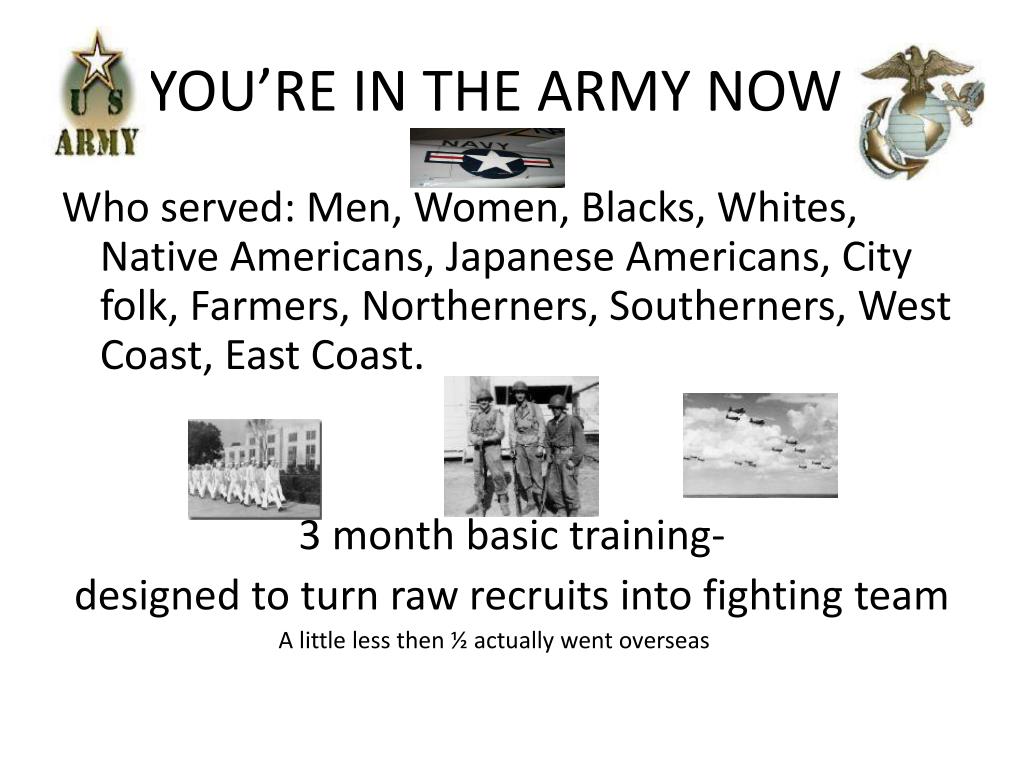 U S
ARMY

YOU'RE IN THE ARMY NOW

NAVY

Who served: Men, Women, Blacks, Whites, Native Americans, Japanese Americans, City folk, Farmers, Northerners, Southerners, West Coast, East Coast.

3 month basic training-

designed to turn raw recruits into fighting team

A little less then ½ actually went overseas